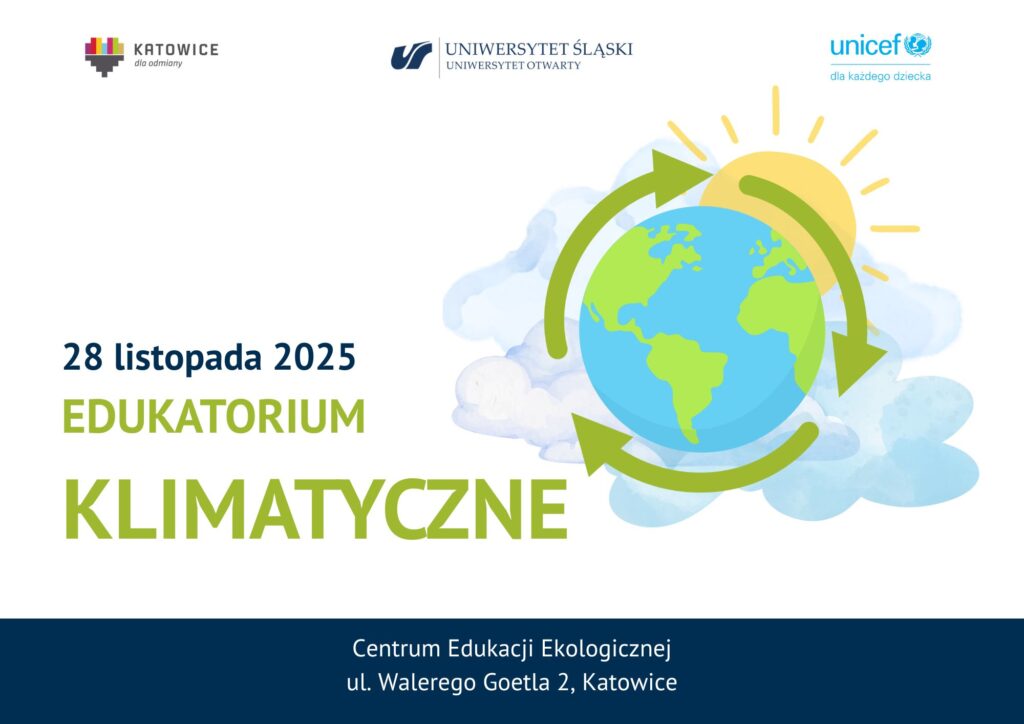 KATOWICE
dla odmiany

UNIWERSYTET ŚLĄSKI
UNIWERSYTET OTWARTY

unicef
dla każdego dziecka

28 listopada 2025
EDUKATORIUM
KLIMATYCZNE

Centrum Edukacji Ekologicznej
ul. Walerego Goetla 2, Katowice